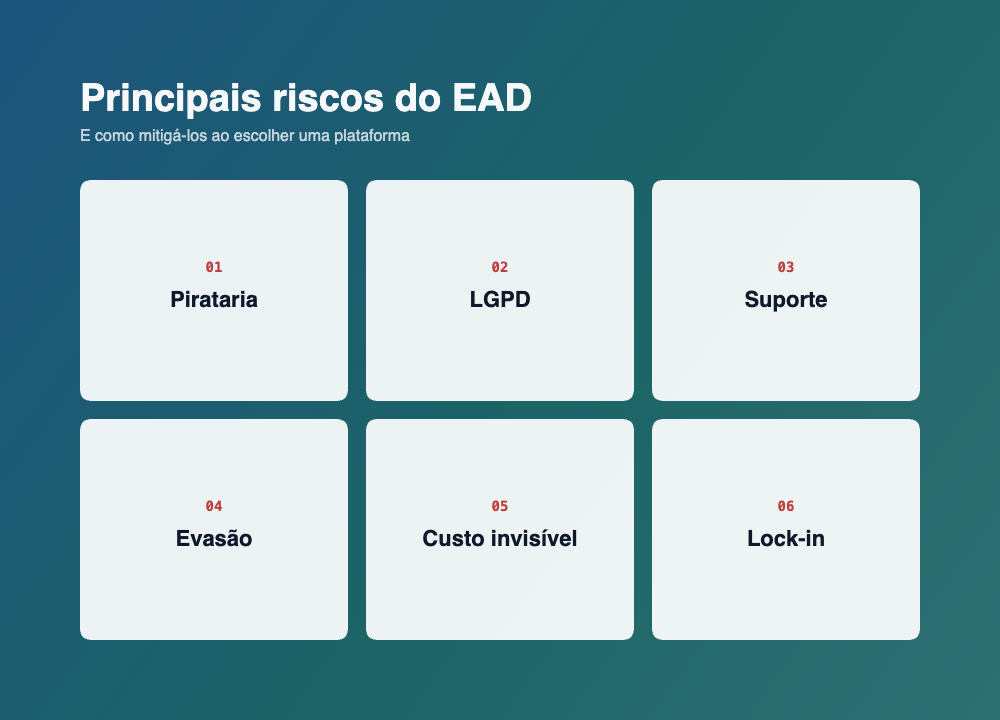 Principais riscos do EAD
E como mitigá-los ao escolher uma plataforma

01
Pirataria

02
LGPD

03
Suporte

04
Evasão

05
Custo invisível

06
Lock-in